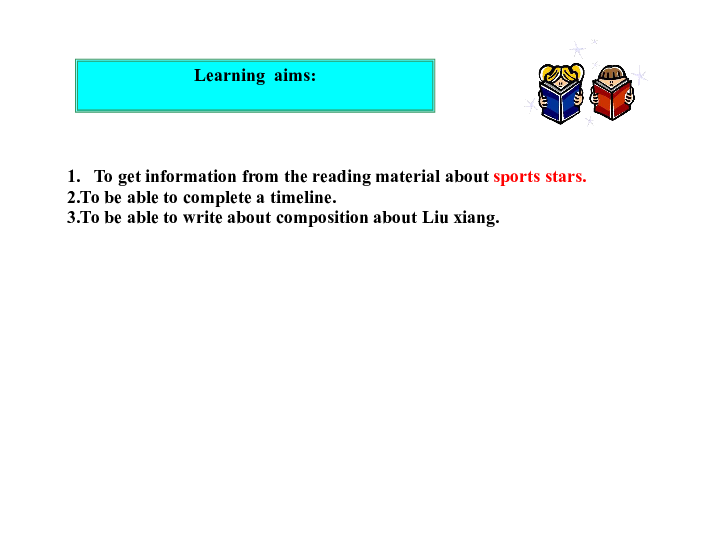 Learning aims:

1. To get information from the reading material about sports stars.
2.To be able to complete a timeline.
3.To be able to write about composition about Liu xiang.